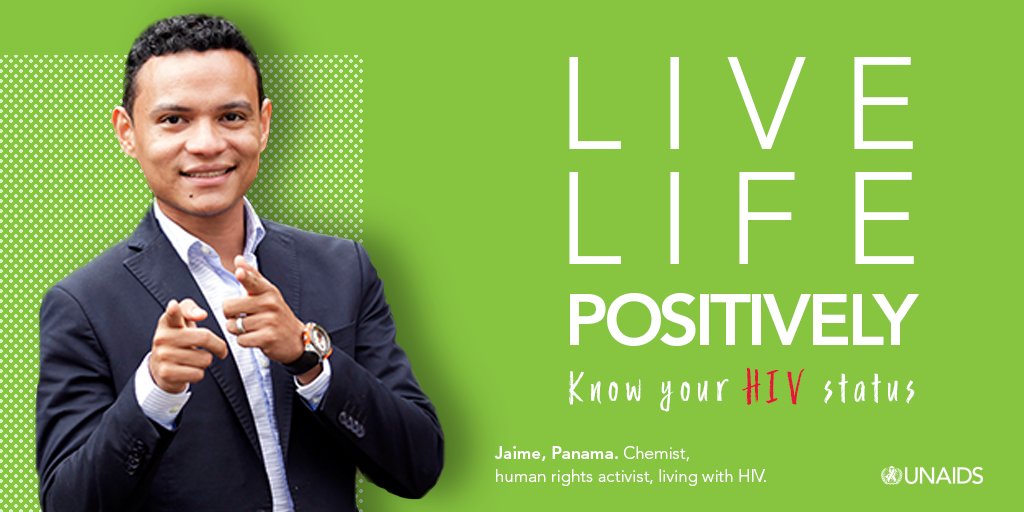 LIVE
LIFE
POSITIVELY
Know your HIV status

Jaime, Panama. Chemist, human rights activist, living with HIV.

UNAIDS